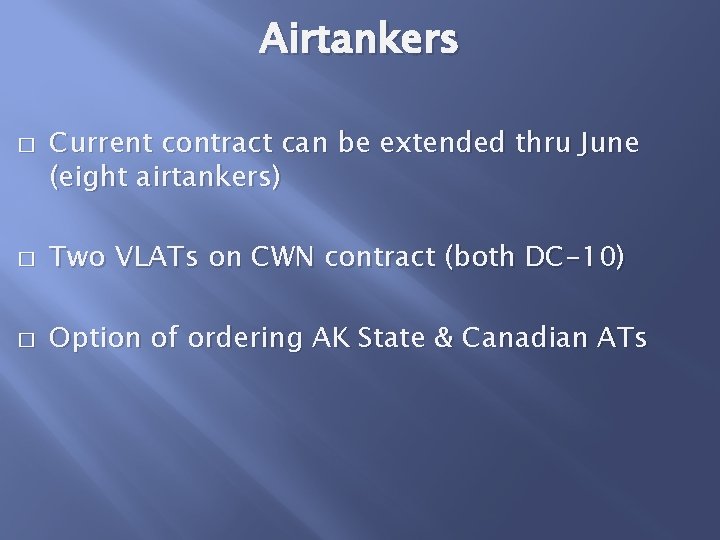 Airtankers

□ Current contract can be extended thru June (eight airtankers)

□ Two VLATs on CWN contract (both DC-10)

□ Option of ordering AK State & Canadian ATs